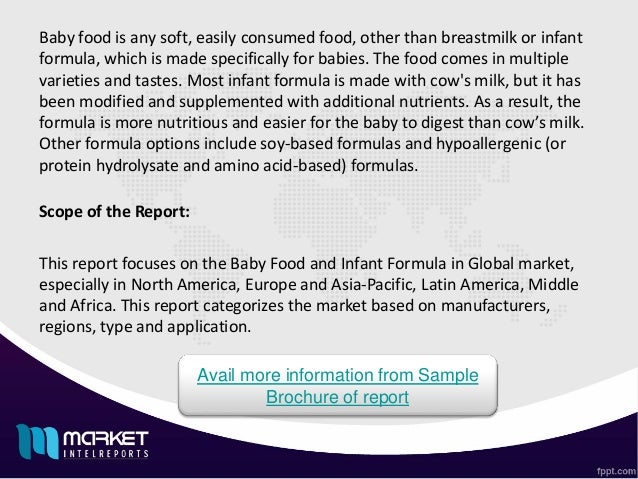 Baby food is any soft, easily consumed food, other than breastmilk or infant formula, which is made specifically for babies. The food comes in multiple varieties and tastes. Most infant formula is made with cow's milk, but it has been modified and supplemented with additional nutrients. As a result, the formula is more nutritious and easier for the baby to digest than cow's milk. Other formula options include soy-based formulas and hypoallergenic (or protein hydrolysate and amino acid-based) formulas.

Scope of the Report:

This report focuses on the Baby Food and Infant Formula in Global market, especially in North America, Europe and Asia-Pacific, Latin America, Middle and Africa. This report categorizes the market based on manufacturers, regions, type and application.

Avail more information from Sample Brochure of report

MARKET INTELREPORTS

fppt.com